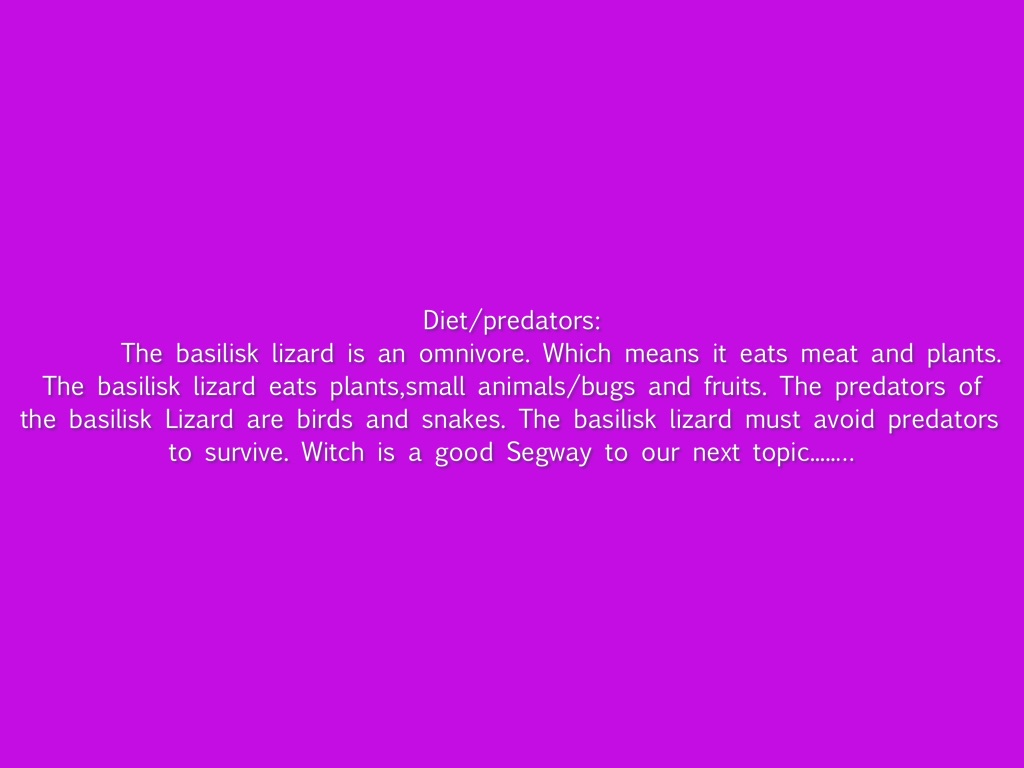 Diet/predators:

The basilisk lizard is an omnivore. Which means it eats meat and plants. The basilisk lizard eats plants,small animals/bugs and fruits. The predators of the basilisk Lizard are birds and snakes. The basilisk lizard must avoid predators to survive. Witch is a good Segway to our next topic........